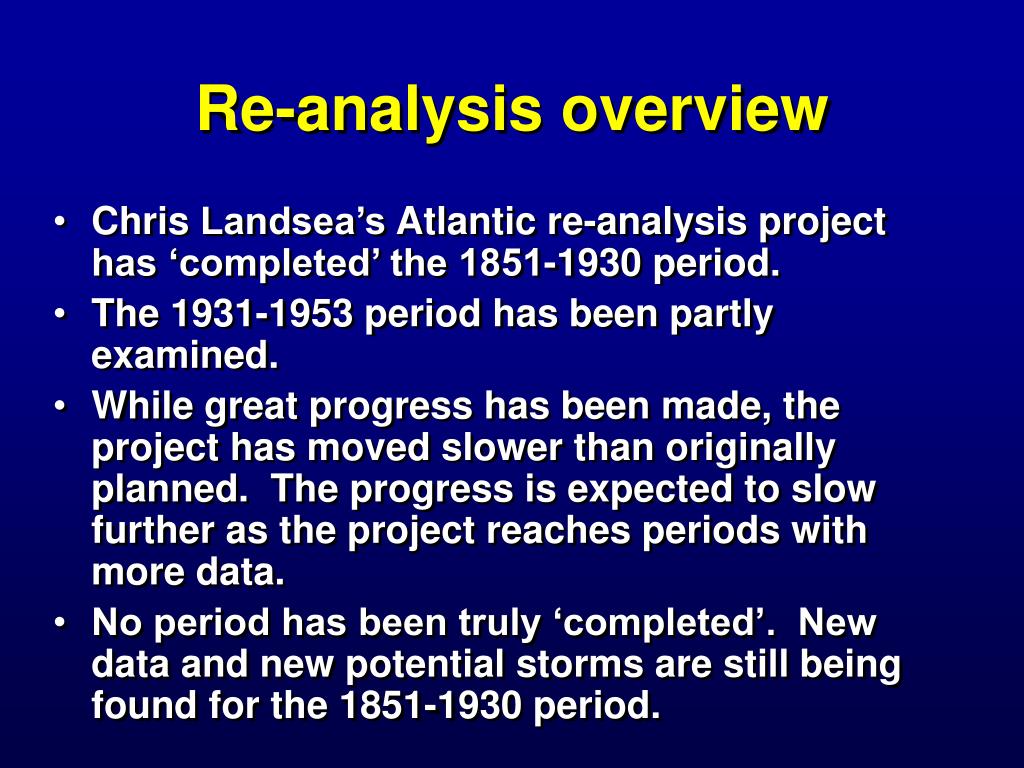 Re-analysis overview

• Chris Landsea’s Atlantic re-analysis project has ‘completed’ the 1851-1930 period.
• The 1931-1953 period has been partly examined.
• While great progress has been made, the project has moved slower than originally planned. The progress is expected to slow further as the project reaches periods with more data.
• No period has been truly ‘completed’. New data and new potential storms are still being found for the 1851-1930 period.